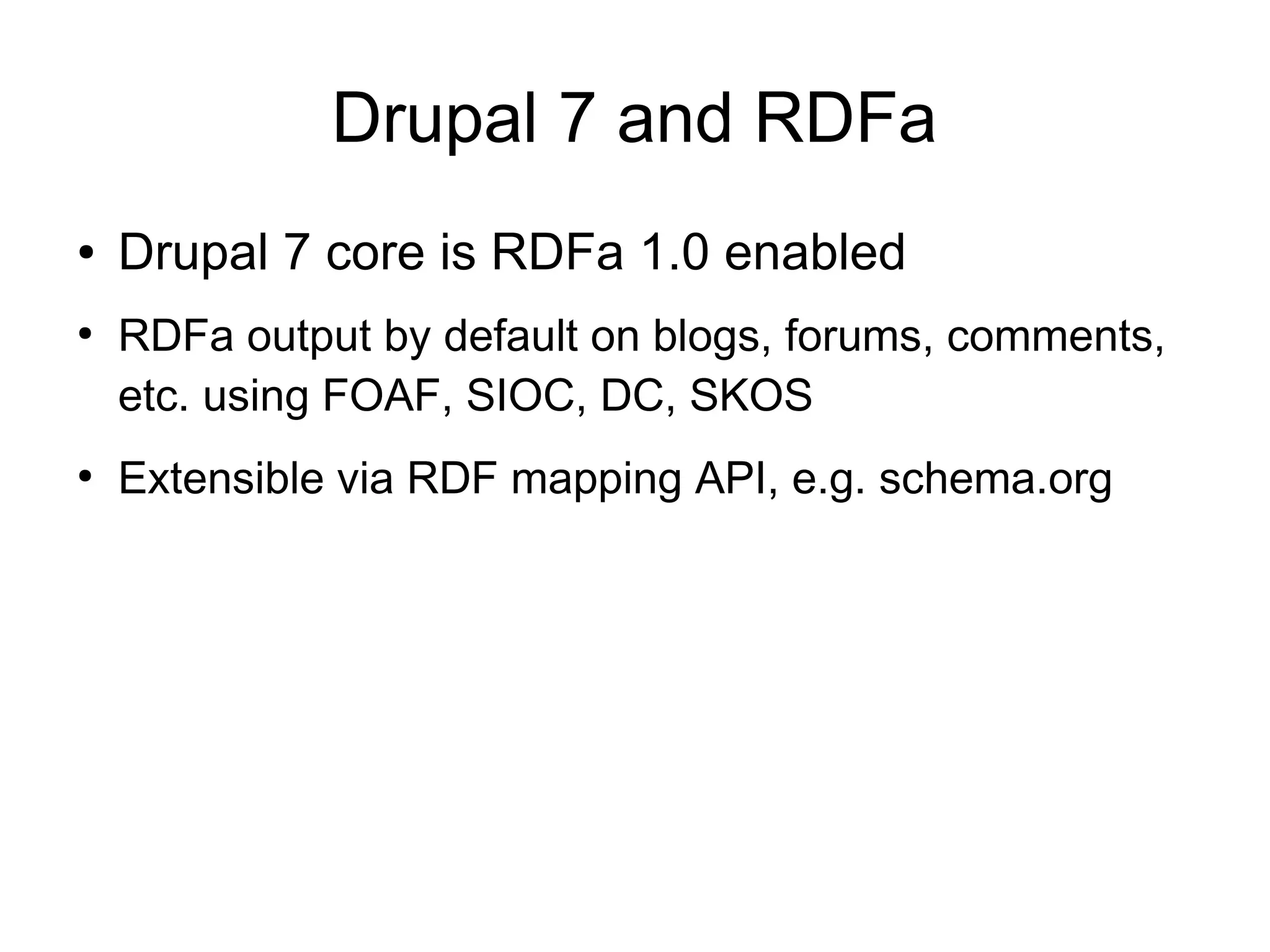 Drupal 7 and RDFa

• Drupal 7 core is RDFa 1.0 enabled

• RDFa output by default on blogs, forums, comments, etc. using FOAF, SIOC, DC, SKOS

• Extensible via RDF mapping API, e.g. schema.org